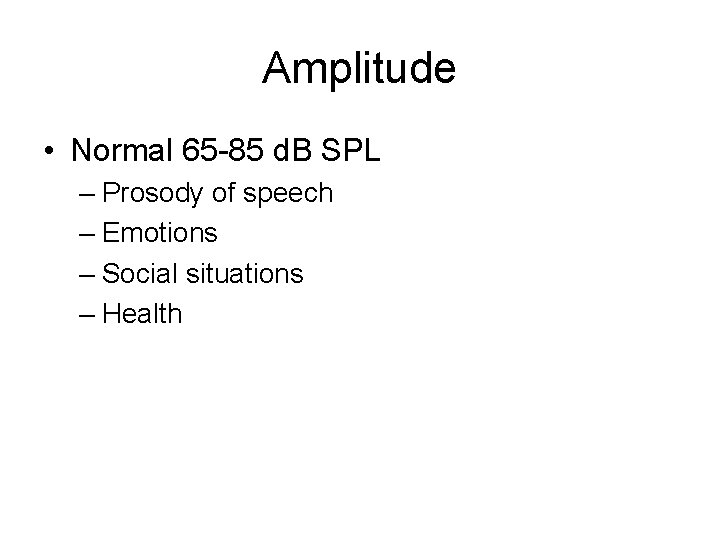 Amplitude

• Normal 65-85 dB SPL
– Prosody of speech
– Emotions
– Social situations
– Health